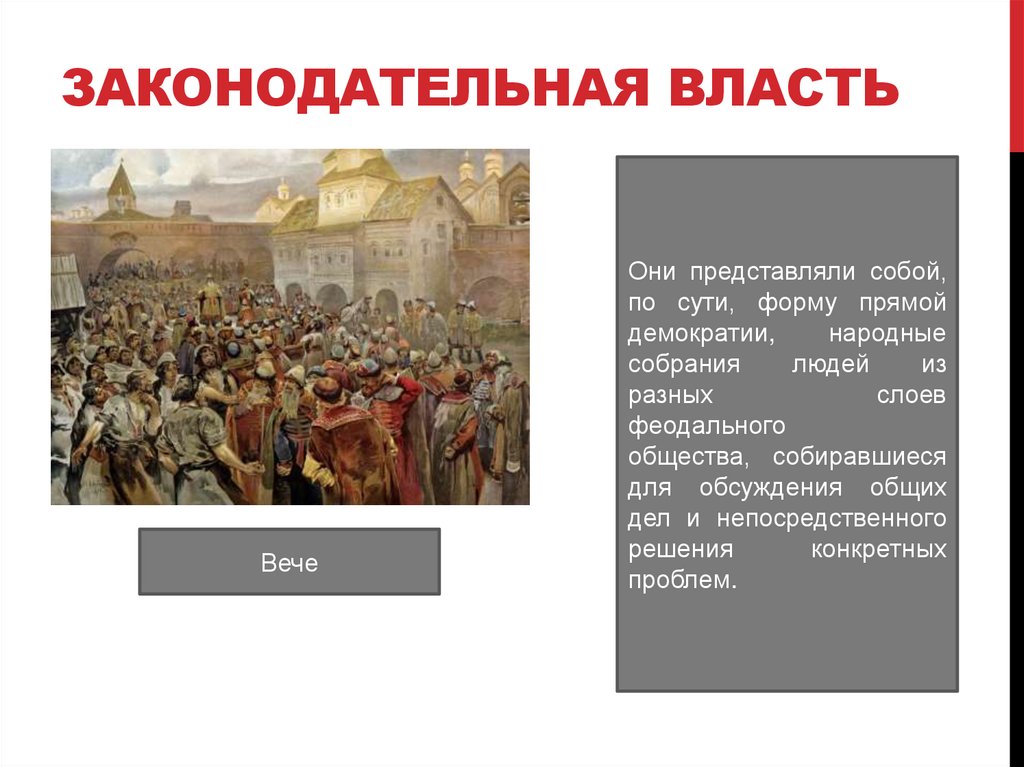 ЗАКОНОДАТЕЛЬНАЯ ВЛАСТЬ

Вече

Они представляли собой, по сути, форму прямой демократии, народные собрания людей из разных слоев феодального общества, собиравшиеся для обсуждения общих дел и непосредственного решения конкретных проблем.